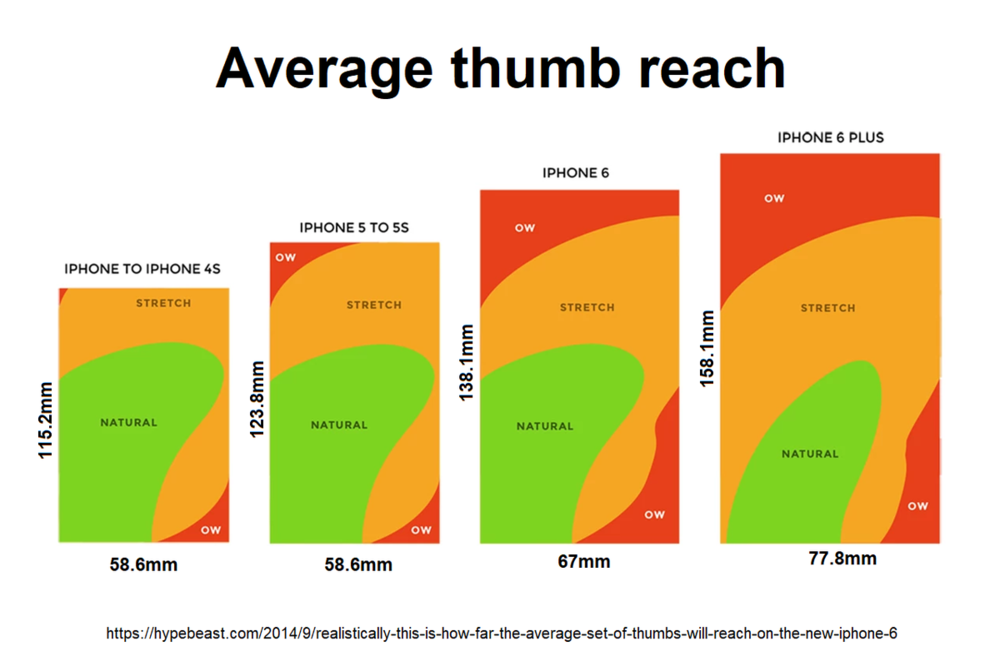 Average thumb reach

IPHONE TO IPHONE 4S
STRETCH
NATURAL
OW
115.2mm
58.6mm

IPHONE 5 TO 5S
OW
STRETCH
NATURAL
OW
123.8mm
58.6mm

IPHONE 6
OW
STRETCH
NATURAL
OW
138.1mm
67mm

IPHONE 6 PLUS
OW
STRETCH
NATURAL
OW
158.1mm
77.8mm

https://hypebeast.com/2014/9/realistically-this-is-how-far-the-average-set-of-thumbs-will-reach-on-the-new-iphone-6